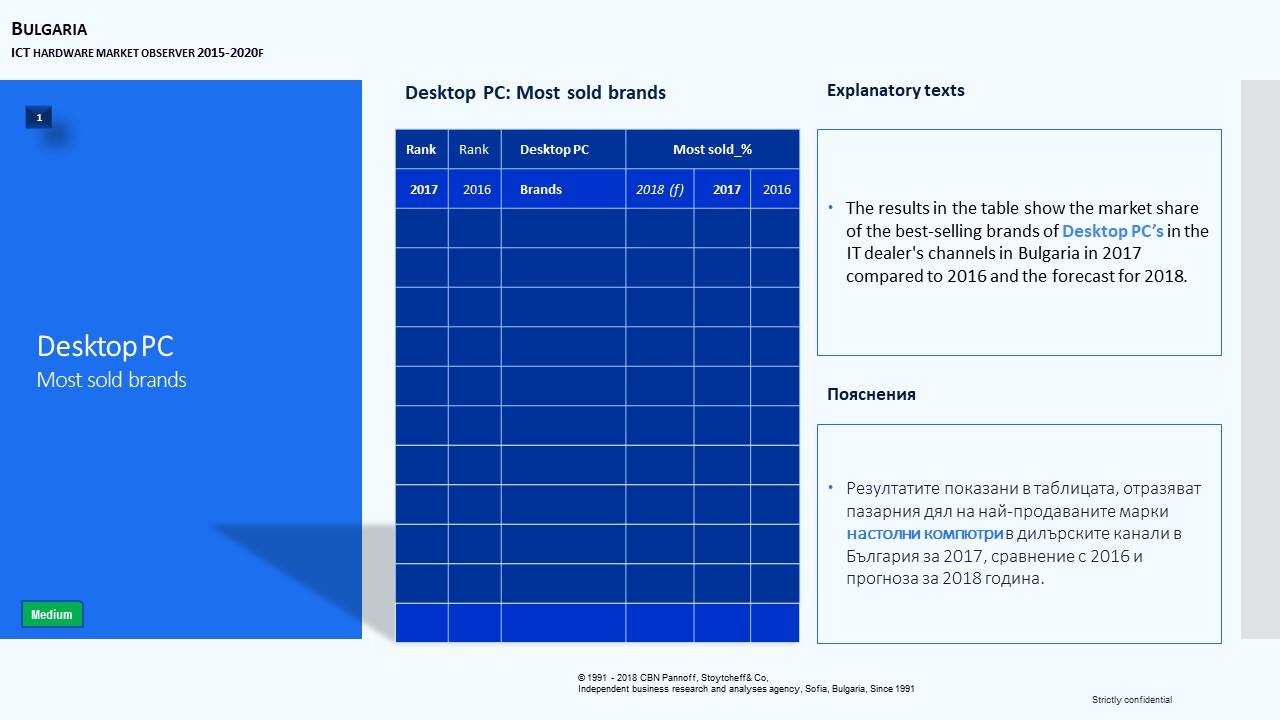 BULGARIA
ICT HARDWARE MARKET OBSERVER 2015-2020F

1

Desktop PC
Most sold brands

Medium

Desktop PC: Most sold brands

| Rank | Rank | Desktop PC | Most sold_% | | |
|---|---|---|---|---|---|
| 2017 | 2016 | Brands | 2018 (f) | 2017 | 2016 |
| | | | | | |
| | | | | | |
| | | | | | |
| | | | | | |
| | | | | | |
| | | | | | |
| | | | | | |
| | | | | | |
| | | | | | |
| | | | | | |
| | | | | | |

Explanatory texts

• The results in the table show the market share of the best-selling brands of Desktop PC's in the IT dealer's channels in Bulgaria in 2017 compared to 2016 and the forecast for 2018.

Пояснения

• Резултатите показани в таблицата, отразяват пазарния дял на най-продаваните марки настолни компютри в дилърските канали в България за 2017, сравнение с 2016 и прогноза за 2018 година.

© 1991 - 2018 CBN Pannoff, Stoytcheff& Co,
Independent business research and analyses agency, Sofia, Bulgaria, Since 1991

Strictly confidential